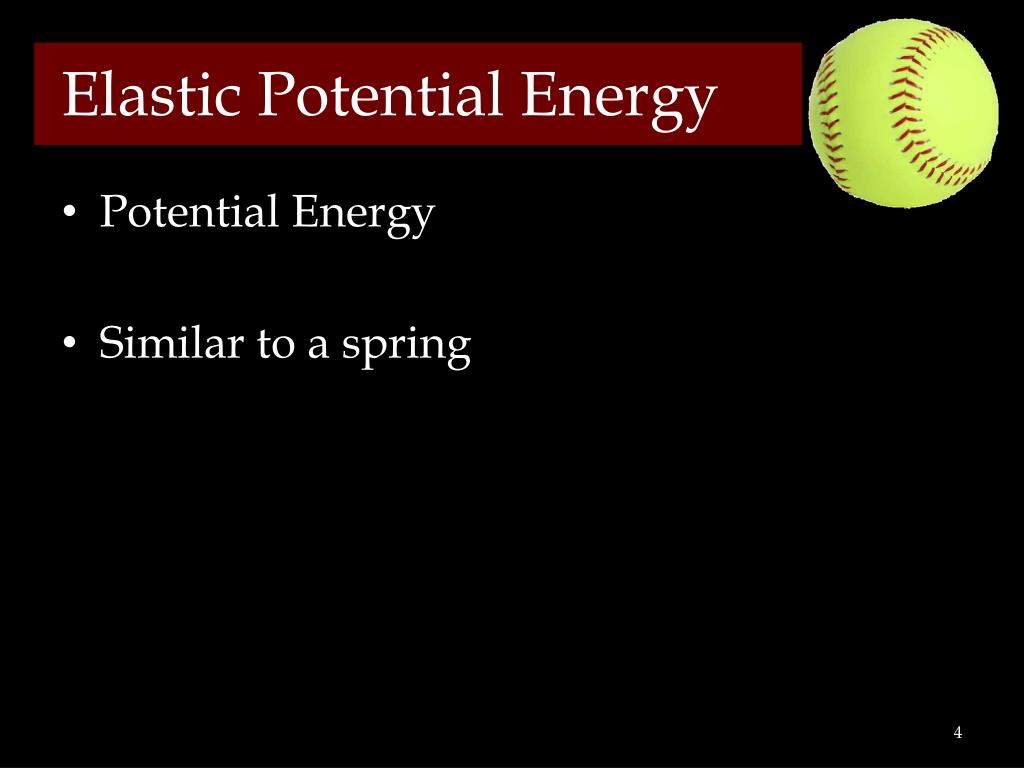 Elastic Potential Energy

• Potential Energy

• Similar to a spring

4